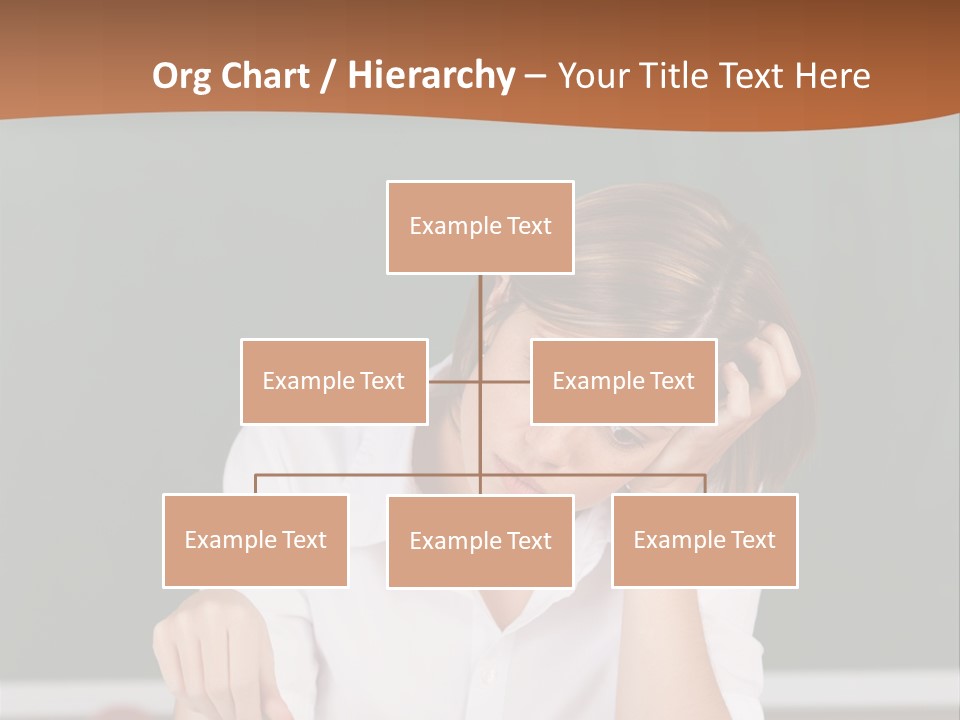 Org Chart / Hierarchy – Your Title Text Here

Example Text

Example Text

Example Text

Example Text

Example Text

Example Text